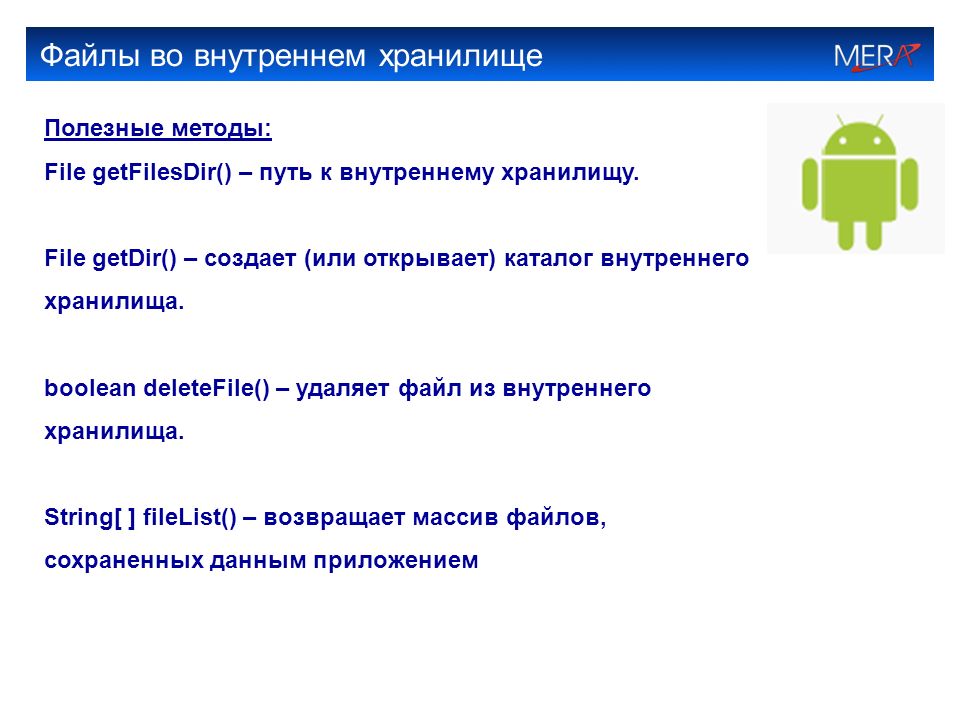 Файлы во внутреннем хранилище

MERA

Полезные методы:

File getFilesDir() – путь к внутреннему хранилищу.

File getDir() – создает (или открывает) каталог внутреннего хранилища.

boolean deleteFile() – удаляет файл из внутреннего хранилища.

String[ ] fileList() – возвращает массив файлов, сохраненных данным приложением